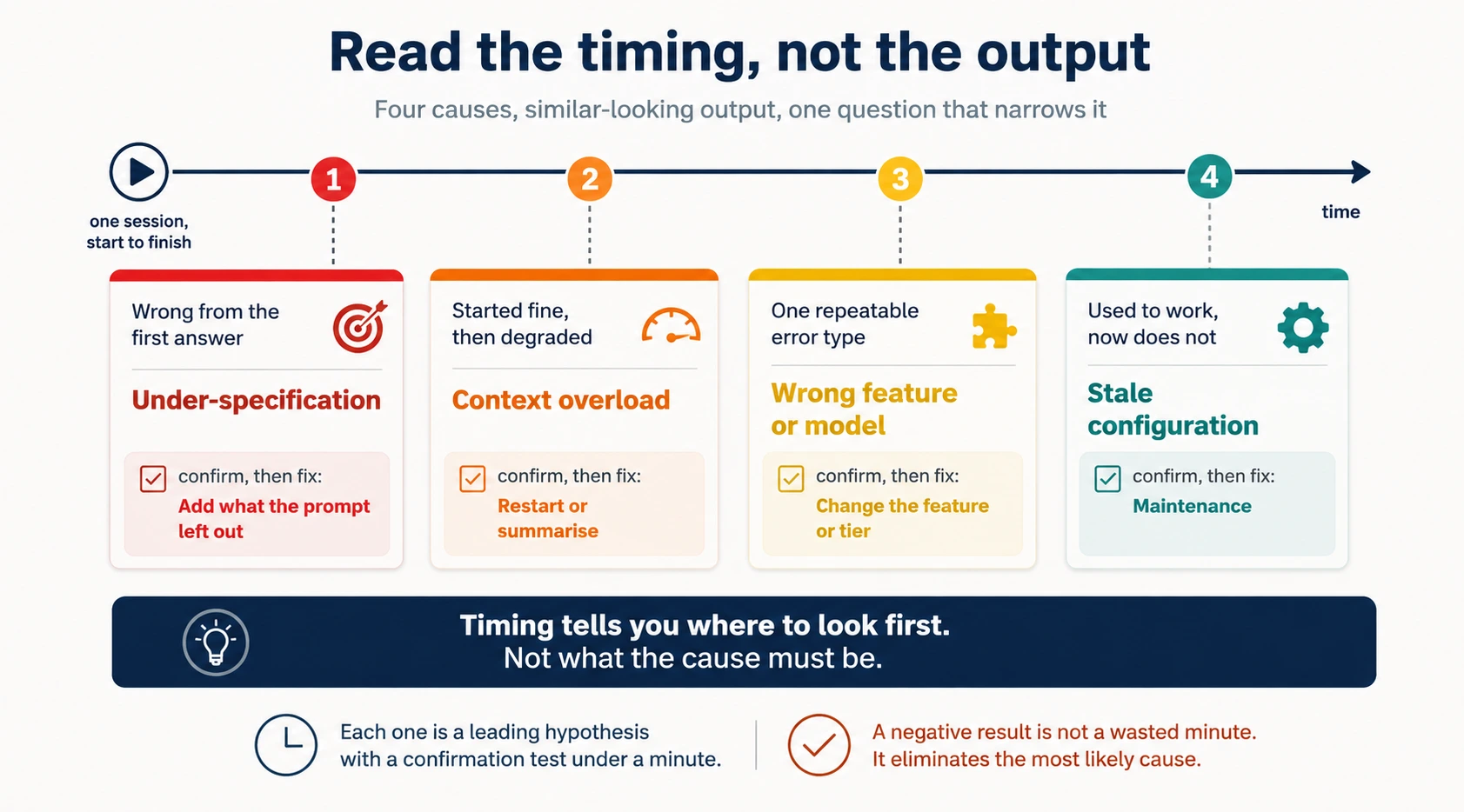 Read the timing, not the output

Four causes, similar-looking output, one question that narrows it

one session, start to finish

1

2

3

4

time

Wrong from the first answer

Under-specification

confirm, then fix:
Add what the prompt left out

Started fine, then degraded

Context overload

confirm, then fix:
Restart or summarise

One repeatable error type

Wrong feature or model

confirm, then fix:
Change the feature or tier

Used to work, now does not

Stale configuration

confirm, then fix:
Maintenance

Timing tells you where to look first.
Not what the cause must be.

Each one is a leading hypothesis with a confirmation test under a minute.

A negative result is not a wasted minute. It eliminates the most likely cause.